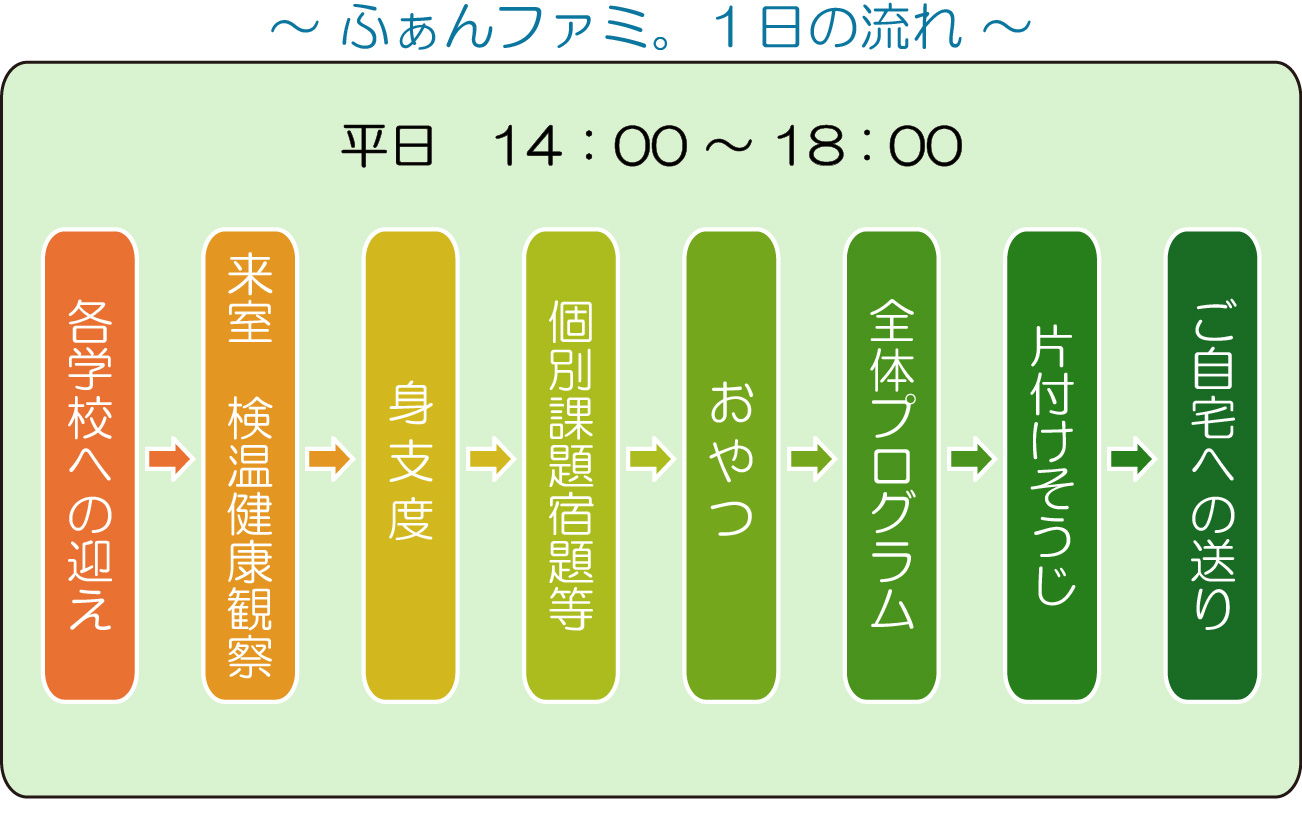 ～ ふぁんファミ。１日の流れ ～

平日　14：00 ～ 18：00

各学校への迎え

来室　検温健康観察

身支度

個別課題宿題等

おやつ

全体プログラム

片付けそうじ

ご自宅への送り